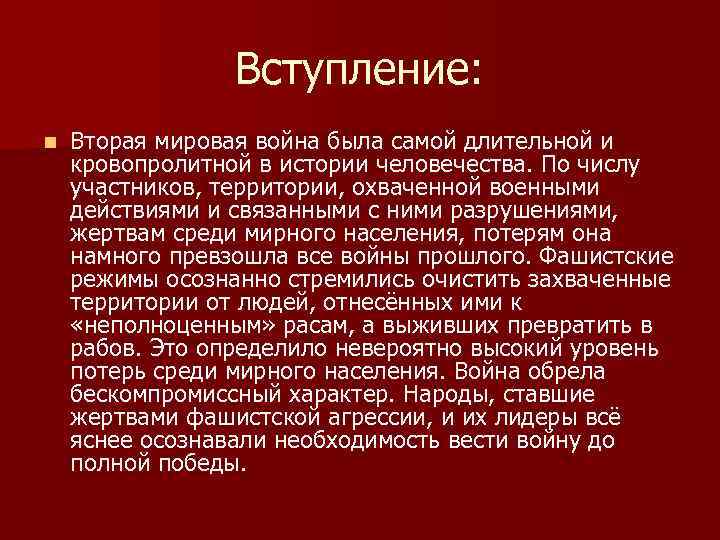 Вступление:

Вторая мировая война была самой длительной и кровопролитной в истории человечества. По числу участников, территории, охваченной военными действиями и связанными с ними разрушениями, жертвам среди мирного населения, потерям она намного превзошла все войны прошлого. Фашистские режимы осознанно стремились очистить захваченные территории от людей, отнесённых ими к «неполноценным» расам, а выживших превратить в рабов. Это определило невероятно высокий уровень потерь среди мирного населения. Война обрела бескомпромиссный характер. Народы, ставшие жертвами фашистской агрессии, и их лидеры всё яснее осознавали необходимость вести войну до полной победы.